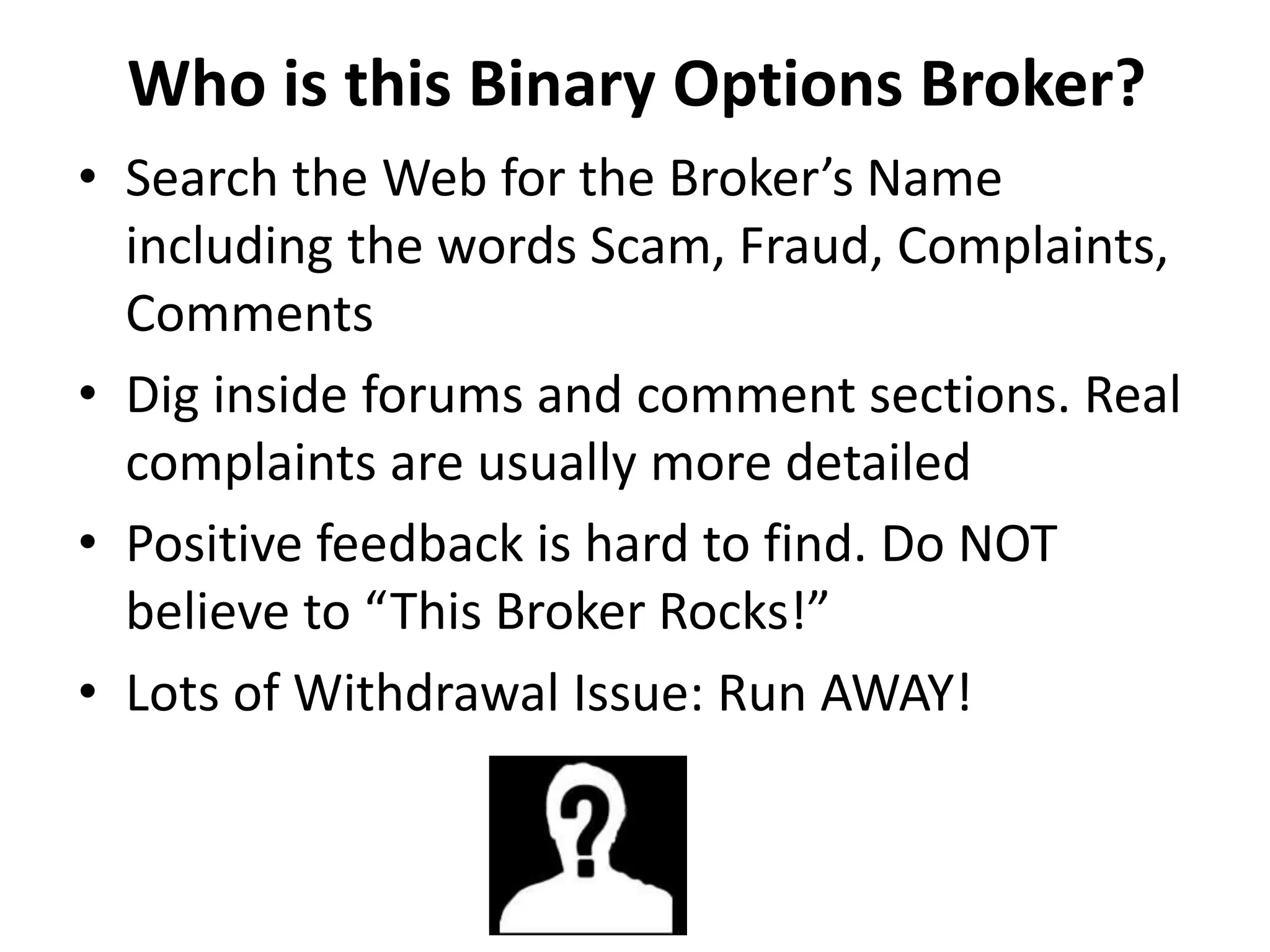 Who is this Binary Options Broker?

• Search the Web for the Broker’s Name including the words Scam, Fraud, Complaints, Comments

• Dig inside forums and comment sections. Real complaints are usually more detailed

• Positive feedback is hard to find. Do NOT believe to “This Broker Rocks!”

• Lots of Withdrawal Issue: Run AWAY!

?